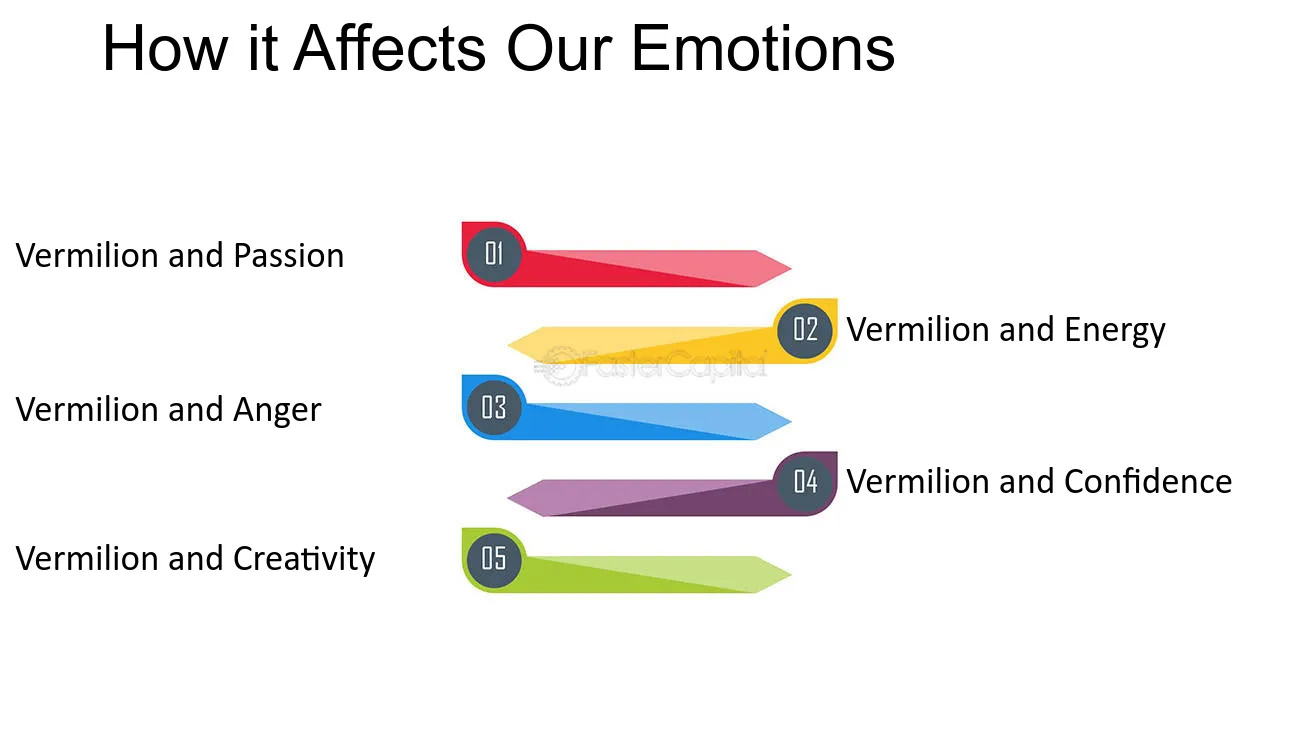 How it Affects Our Emotions

Vermilion and Passion

01

02

Vermilion and Energy

FasterCapital

Vermilion and Anger

03

04

Vermilion and Confidence

Vermilion and Creativity

05